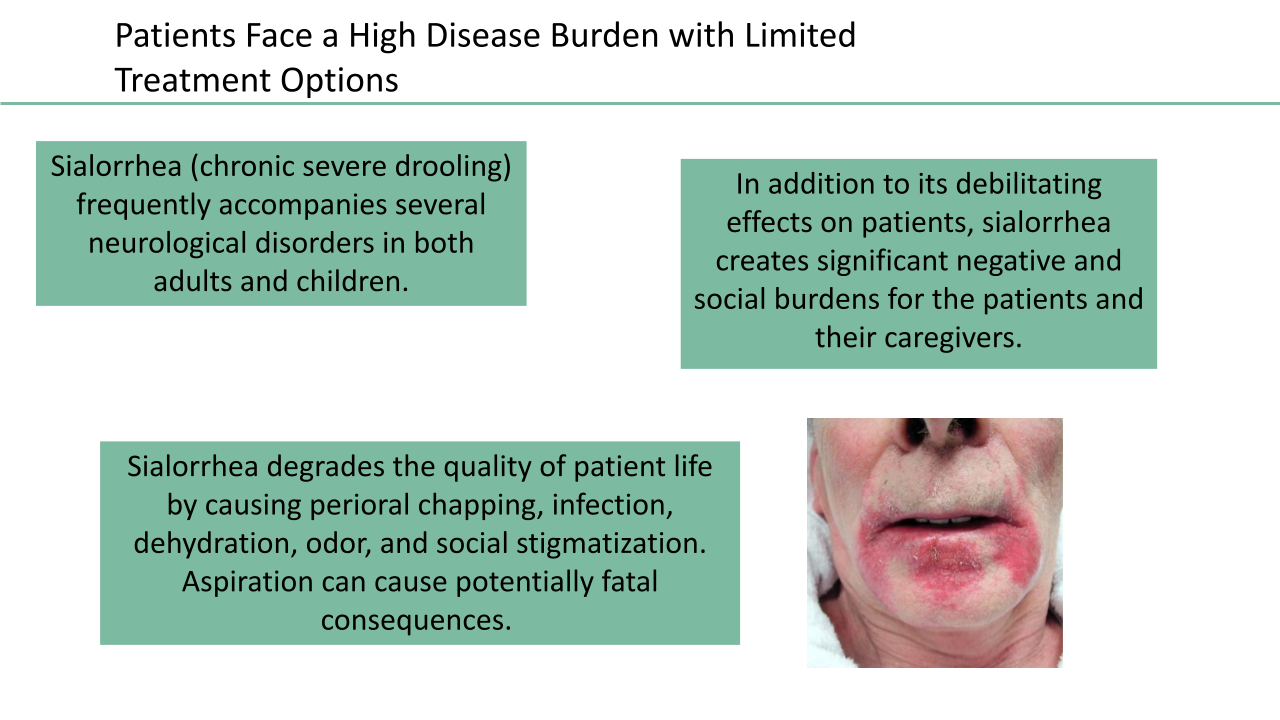 Patients Face a High Disease Burden with Limited Treatment Options

Sialorrhea (chronic severe drooling) frequently accompanies several neurological disorders in both adults and children.

In addition to its debilitating effects on patients, sialorrhea creates significant negative and social burdens for the patients and their caregivers.

Sialorrhea degrades the quality of patient life by causing perioral chapping, infection, dehydration, odor, and social stigmatization. Aspiration can cause potentially fatal consequences.